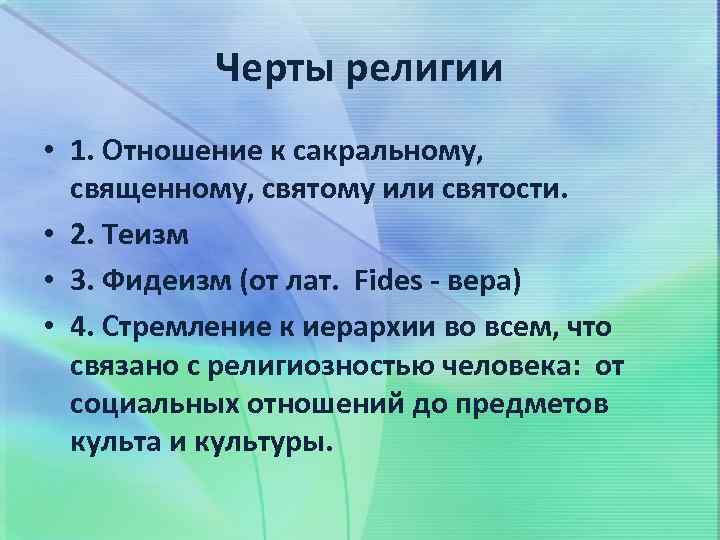 Черты религии

• 1. Отношение к сакральному, священному, святому или святости.
• 2. Теизм
• 3. Фидеизм (от лат. Fides - вера)
• 4. Стремление к иерархии во всем, что связано с религиозностью человека: от социальных отношений до предметов культа и культуры.